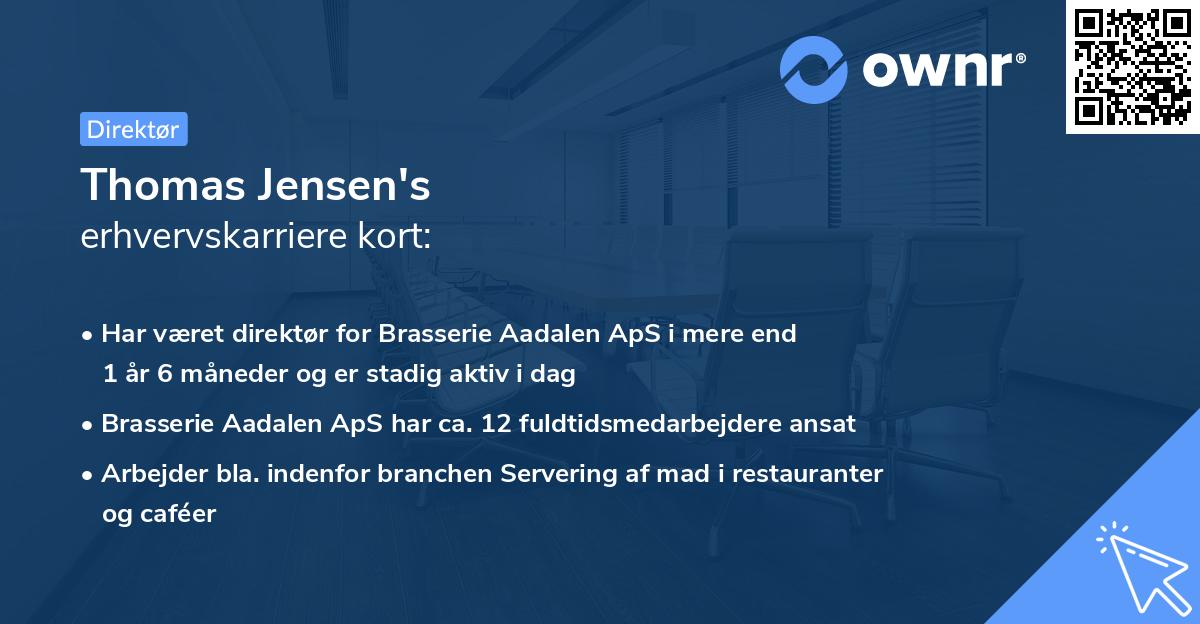 ownr®

Direktør

Thomas Jensen's
erhvervskarriere kort:

• Har været direktør for Brasserie Aadalen ApS i mere end 1 år 6 måneder og er stadig aktiv i dag

• Brasserie Aadalen ApS har ca. 12 fuldtidsmedarbejdere ansat

• Arbejder bla. indenfor branchen Servering af mad i restauranter og caféer